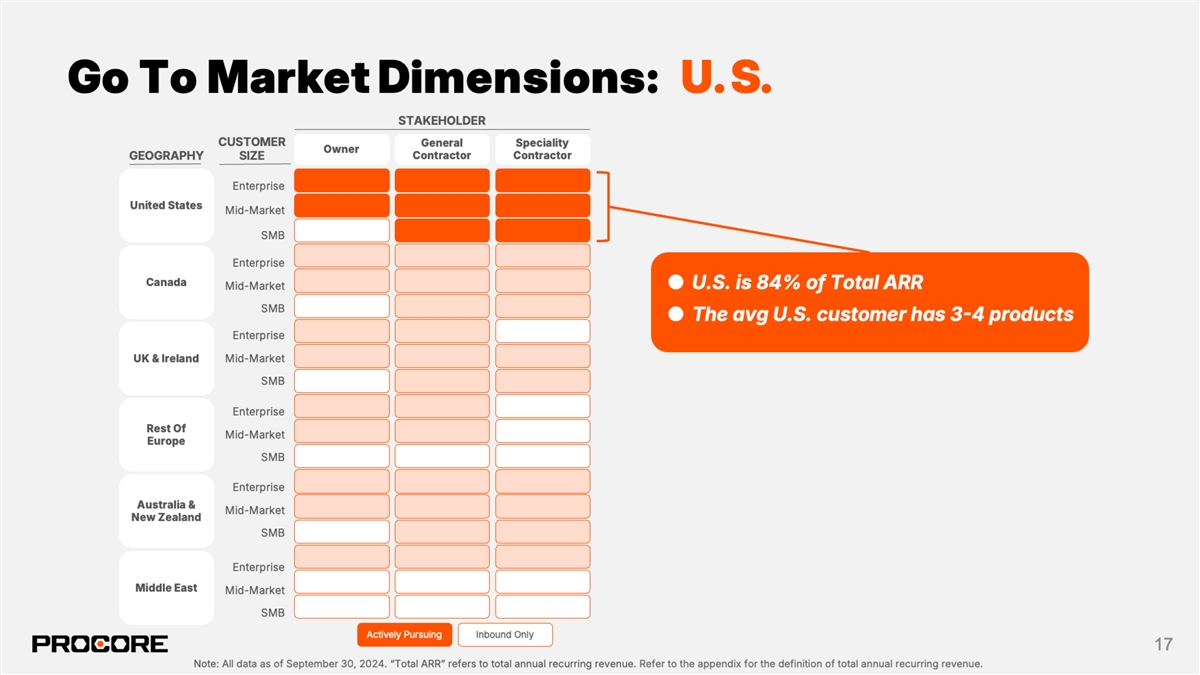 Go To Market Dimensions: U.S.

STAKEHOLDER

| GEOGRAPHY | CUSTOMER SIZE | Owner | General Contractor | Speciality Contractor |
|---|---|---|---|---|
| United States | Enterprise | | | |
| | Mid-Market | | | |
| | SMB | | | |
| Canada | Enterprise | | | |
| | Mid-Market | | | |
| | SMB | | | |
| UK & Ireland | Enterprise | | | |
| | Mid-Market | | | |
| | SMB | | | |
| Rest Of Europe | Enterprise | | | |
| | Mid-Market | | | |
| | SMB | | | |
| Australia & New Zealand | Enterprise | | | |
| | Mid-Market | | | |
| | SMB | | | |
| Middle East | Enterprise | | | |
| | Mid-Market | | | |
| | SMB | | | |

● U.S. is 84% of Total ARR
● The avg U.S. customer has 3-4 products

Actively Pursuing   Inbound Only

PROCORE

17

Note: All data as of September 30, 2024. "Total ARR" refers to total annual recurring revenue. Refer to the appendix for the definition of total annual recurring revenue.